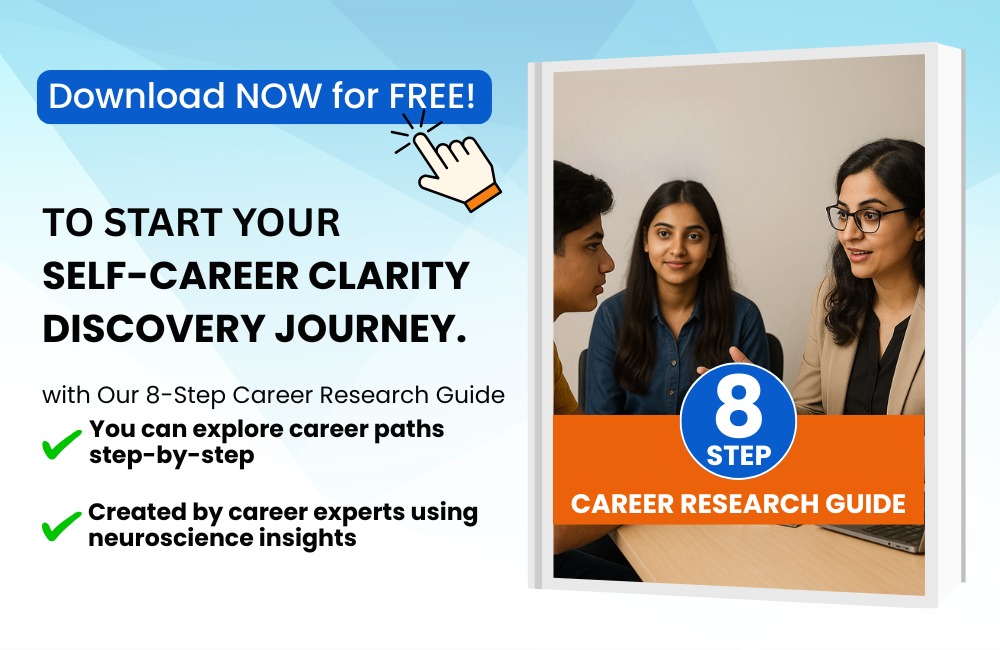 Download NOW for FREE!

TO START YOUR SELF-CAREER CLARITY DISCOVERY JOURNEY.

with Our 8-Step Career Research Guide

You can explore career paths step-by-step

Created by career experts using neuroscience insights

8 STEP

CAREER RESEARCH GUIDE